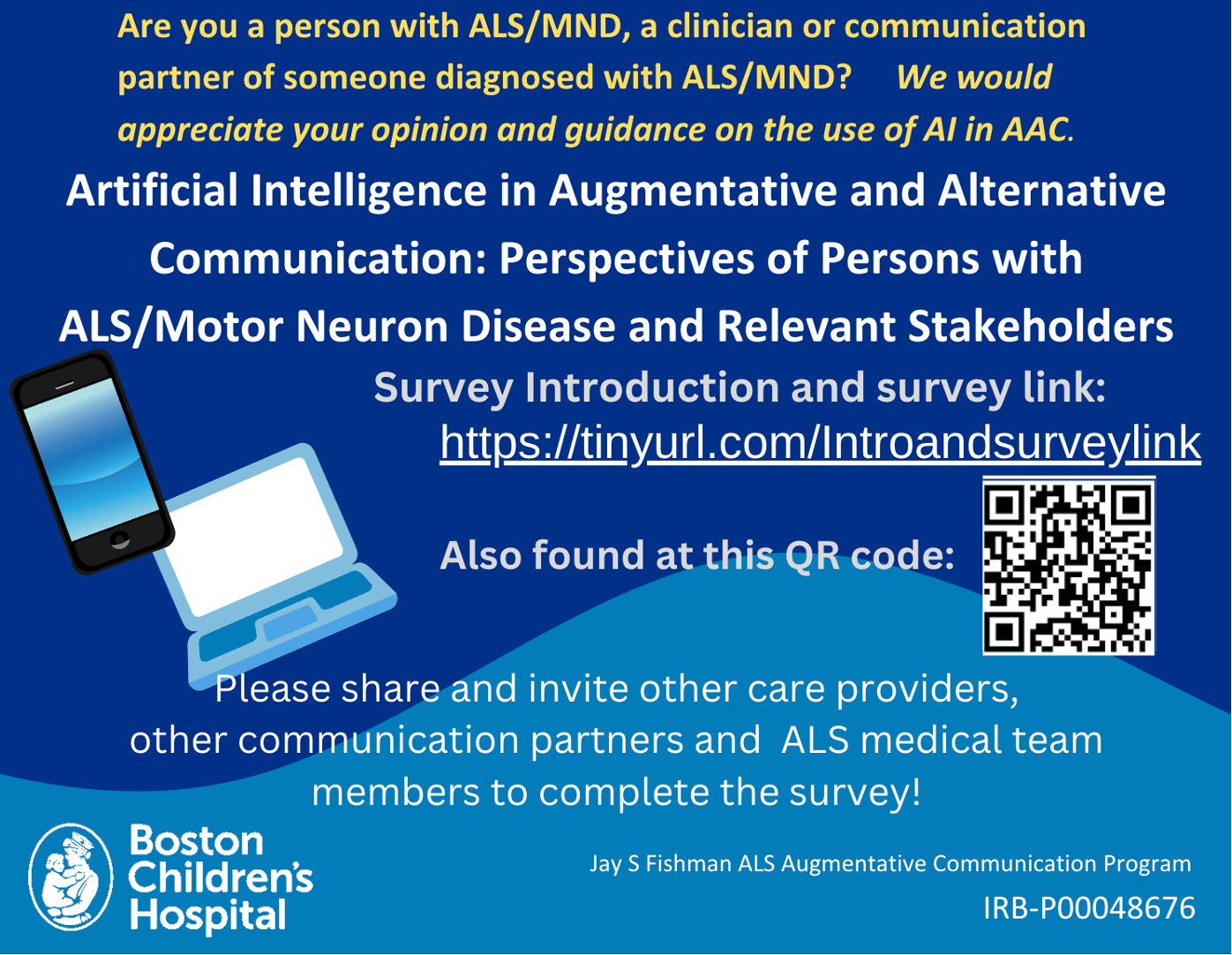 Are you a person with ALS/MND, a clinician or communication partner of someone diagnosed with ALS/MND? We would appreciate your opinion and guidance on the use of AI in AAC.

Artificial Intelligence in Augmentative and Alternative Communication: Perspectives of Persons with ALS/Motor Neuron Disease and Relevant Stakeholders

Survey Introduction and survey link:
https://tinyurl.com/Introandsurveylink

Also found at this QR code:

Please share and invite other care providers, other communication partners and ALS medical team members to complete the survey!

Boston Children's Hospital

Jay S Fishman ALS Augmentative Communication Program
IRB-P00048676